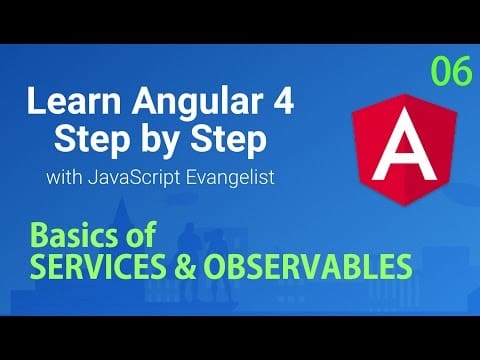 06

Learn Angular 4
Step by Step
with JavaScript Evangelist

A

Basics of
SERVICES & OBSERVABLES